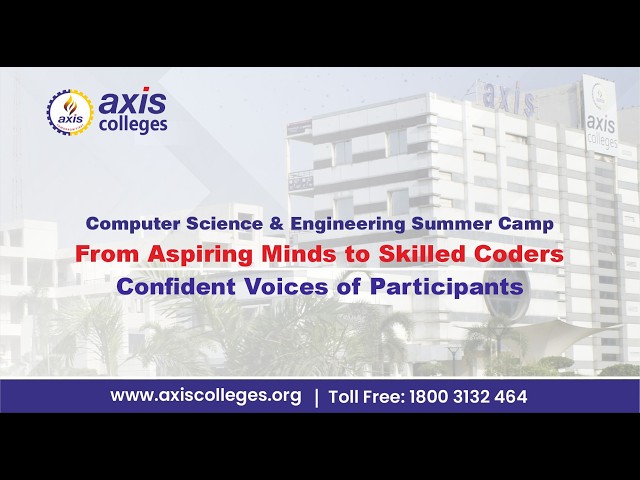 axis
axis
colleges

axis

axis
colleges

Computer Science & Engineering Summer Camp

From Aspiring Minds to Skilled Coders

Confident Voices of Participants

www.axiscolleges.org | Toll Free: 1800 3132 464